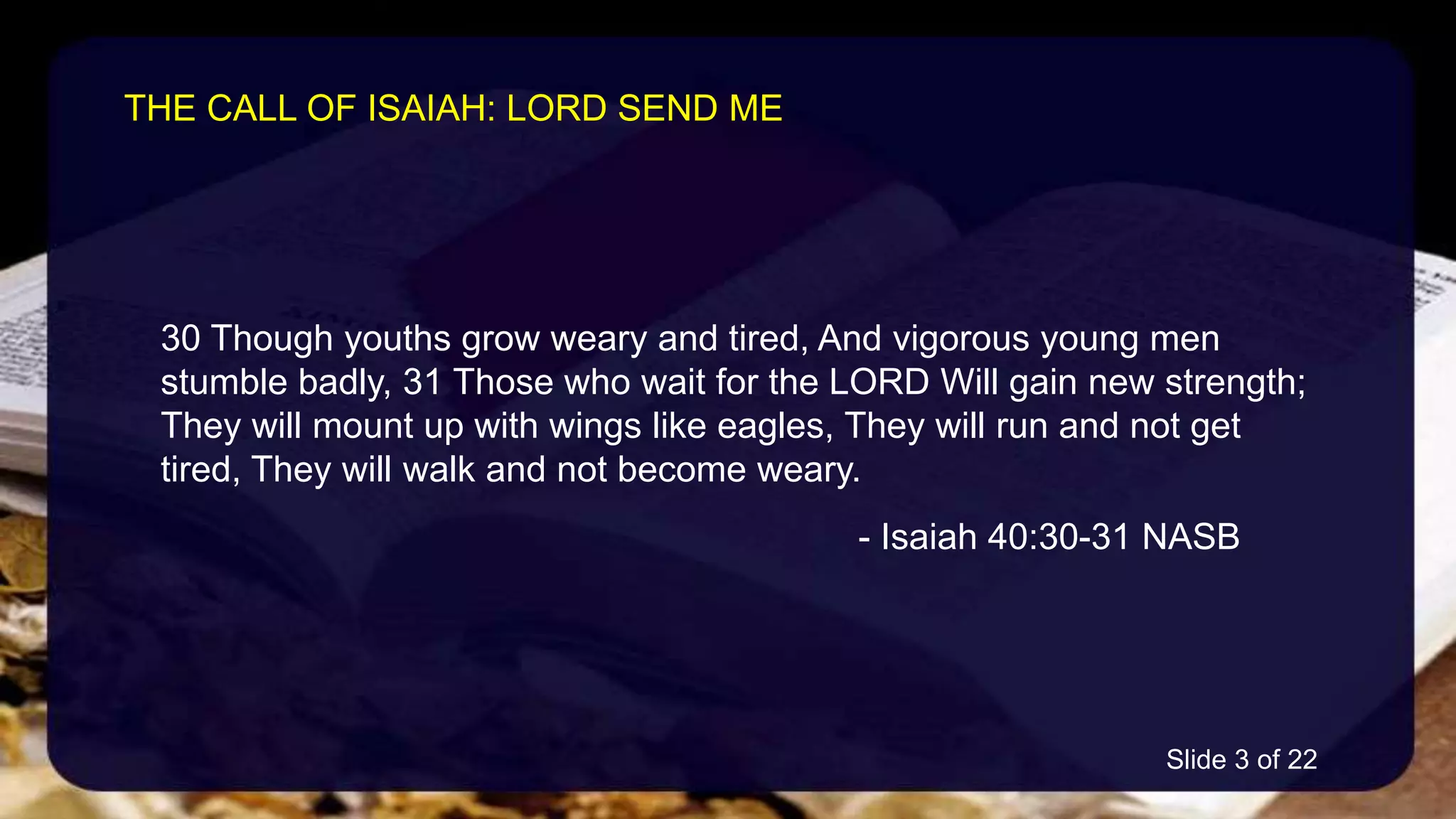 THE CALL OF ISAIAH: LORD SEND ME

30 Though youths grow weary and tired, And vigorous young men stumble badly, 31 Those who wait for the LORD Will gain new strength; They will mount up with wings like eagles, They will run and not get tired, They will walk and not become weary.

- Isaiah 40:30-31 NASB

Slide 3 of 22